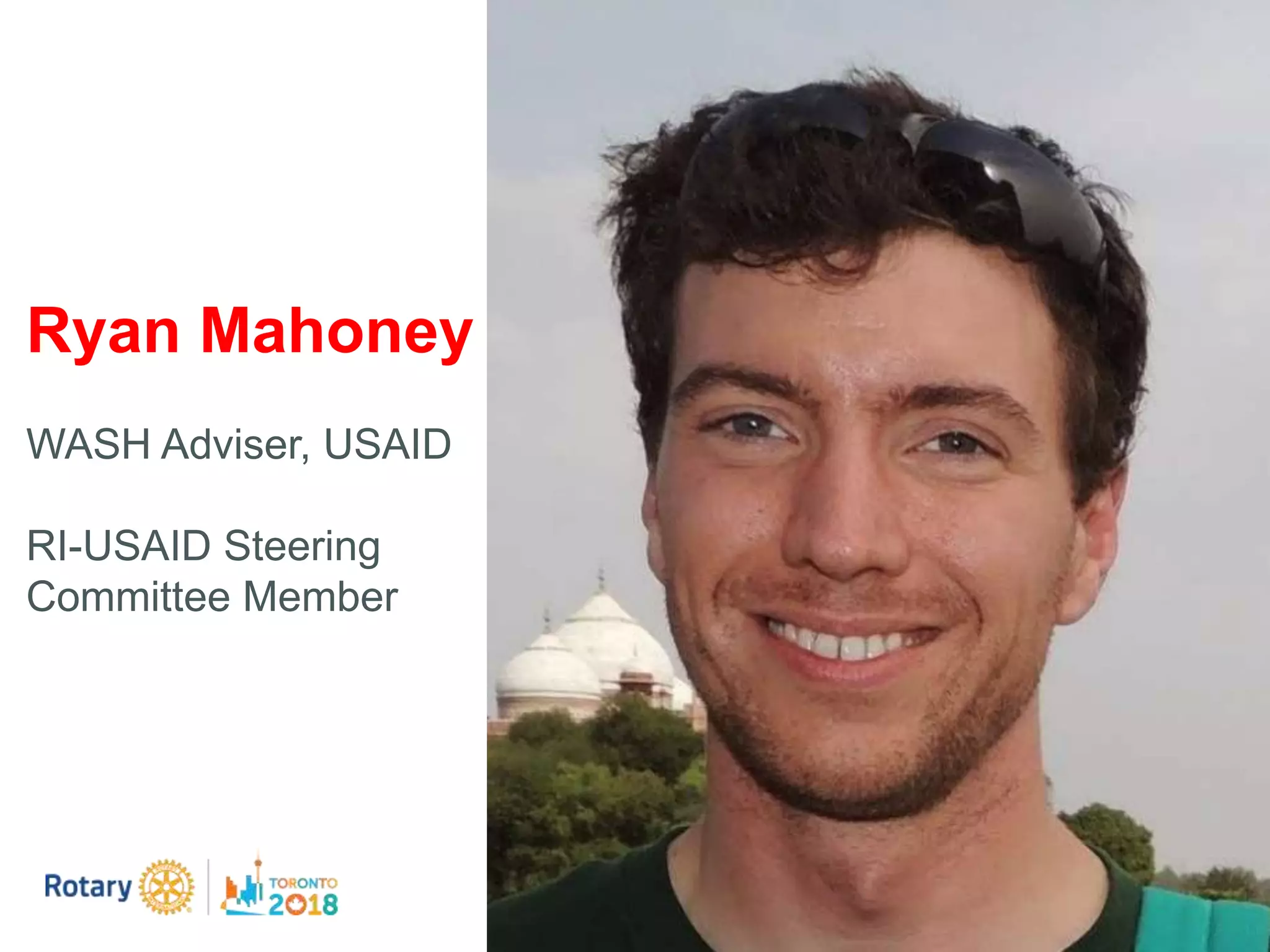 Ryan Mahoney

WASH Adviser, USAID

RI-USAID Steering Committee Member

Rotary

TORONTO 2018